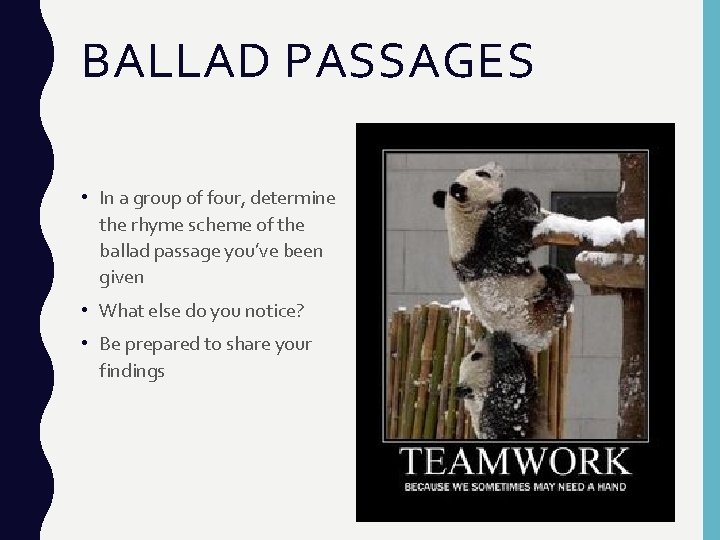 BALLAD PASSAGES

• In a group of four, determine the rhyme scheme of the ballad passage you've been given

• What else do you notice?

• Be prepared to share your findings

TEAMWORK

BECAUSE WE SOMETIMES MAY NEED A HAND